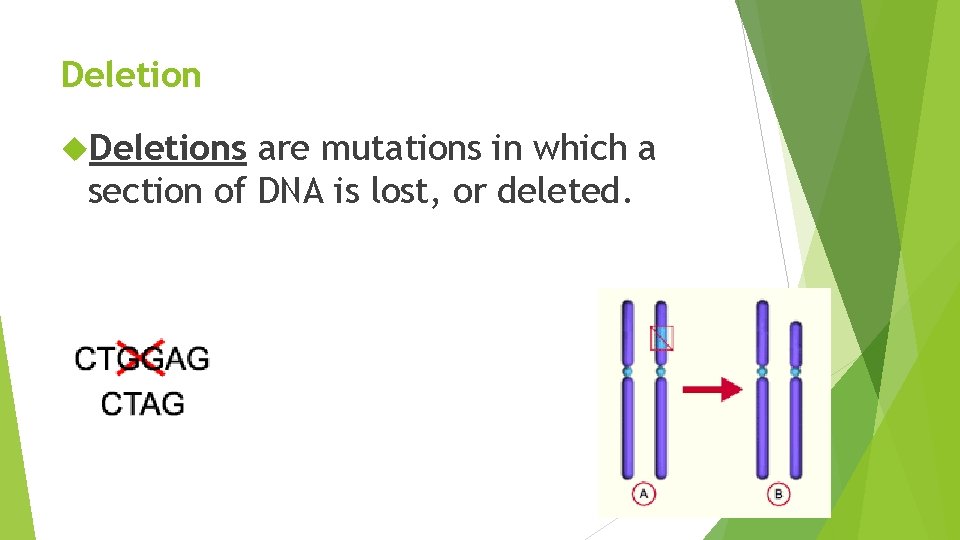 Deletion

Deletions are mutations in which a section of DNA is lost, or deleted.

CTGGAG
CTAG

A

B